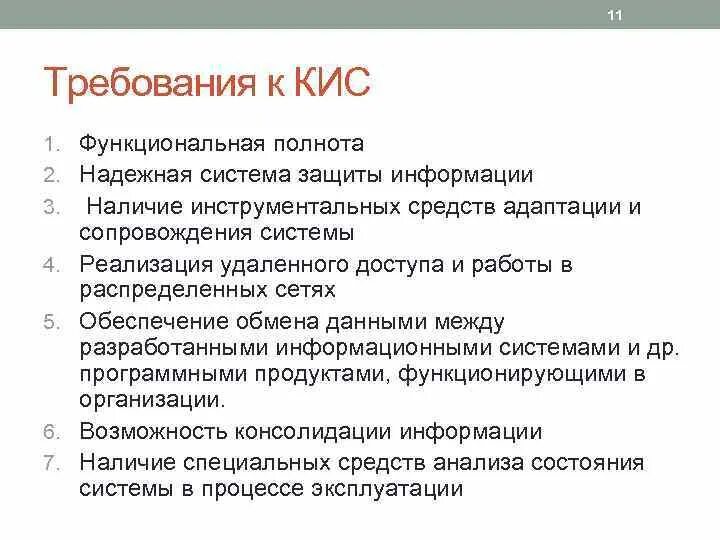 11

Требования к КИС

1. Функциональная полнота
2. Надежная система защиты информации
3. Наличие инструментальных средств адаптации и сопровождения системы
4. Реализация удаленного доступа и работы в распределенных сетях
5. Обеспечение обмена данными между разработанными информационными системами и др. программными продуктами, функционирующими в организации.
6. Возможность консолидации информации
7. Наличие специальных средств анализа состояния системы в процессе эксплуатации